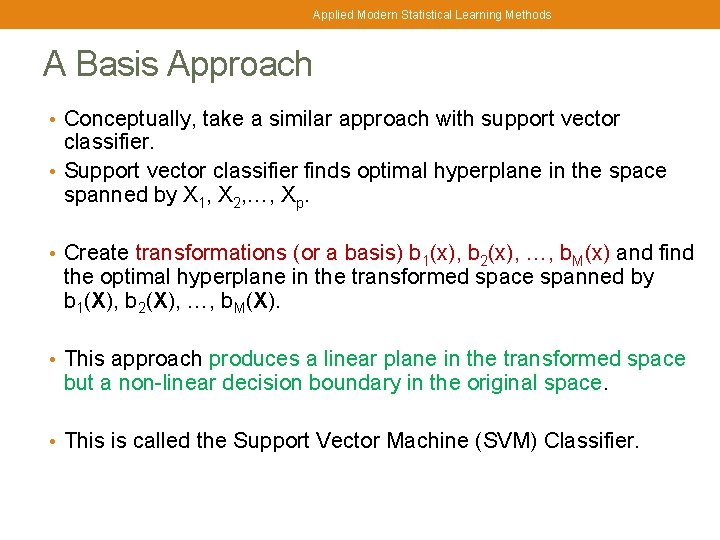 Applied Modern Statistical Learning Methods

A Basis Approach

• Conceptually, take a similar approach with support vector classifier.

• Support vector classifier finds optimal hyperplane in the space spanned by $X_1$, $X_2$,…, $X_p$.

• Create transformations (or a basis) $b_1(x)$, $b_2(x)$, …, $b_M(x)$ and find the optimal hyperplane in the transformed space spanned by $b_1(\mathbf{X})$, $b_2(\mathbf{X})$, …, $b_M(\mathbf{X})$.

• This approach produces a linear plane in the transformed space but a non-linear decision boundary in the original space.

• This is called the Support Vector Machine (SVM) Classifier.